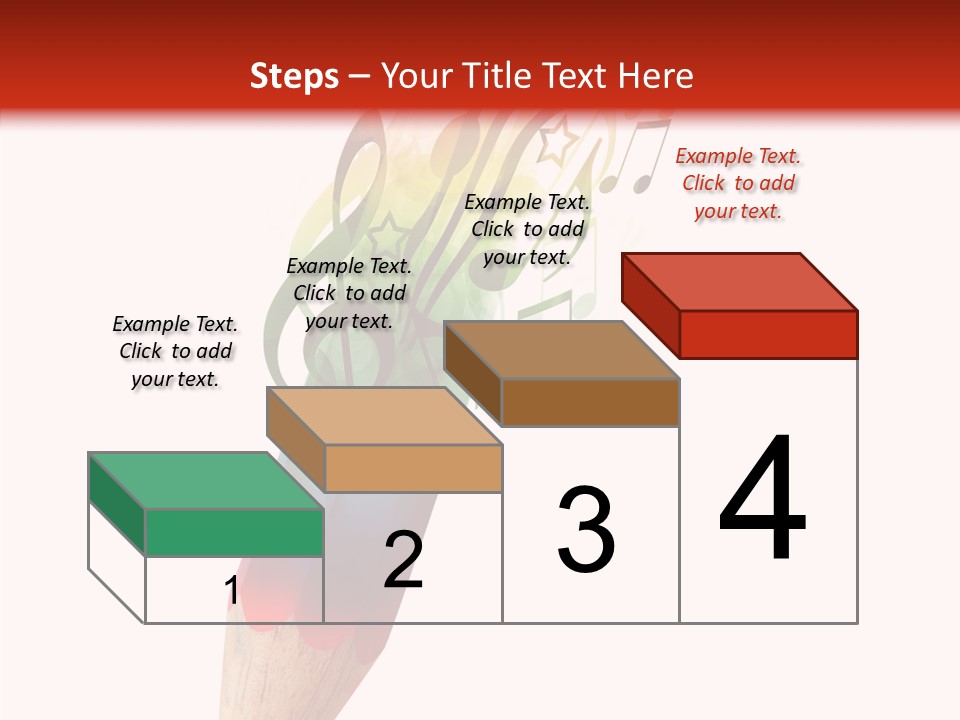 Steps – Your Title Text Here

Example Text. Click to add your text.

Example Text. Click to add your text.

Example Text. Click to add your text.

Example Text. Click to add your text.

1

2

3

4